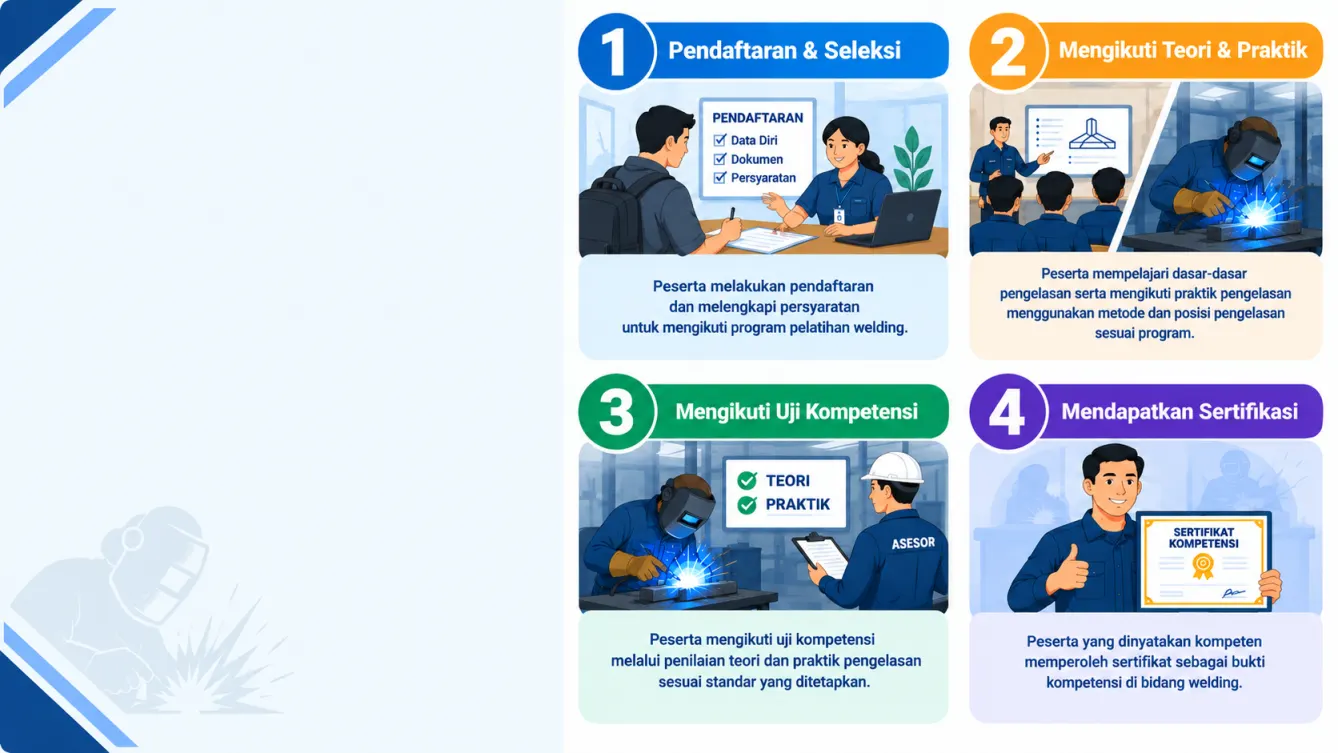 1 Pendaftaran & Seleksi

PENDAFTARAN
Data Diri
Dokumen
Persyaratan

Peserta melakukan pendaftaran dan melengkapi persyaratan untuk mengikuti program pelatihan welding.

2 Mengikuti Teori & Praktik

Peserta mempelajari dasar-dasar pengelasan serta mengikuti praktik pengelasan menggunakan metode dan posisi pengelasan sesuai program.

3 Mengikuti Uji Kompetensi

TEORI
PRAKTIK
ASESOR

Peserta mengikuti uji kompetensi melalui penilaian teori dan praktik pengelasan sesuai standar yang ditetapkan.

4 Mendapatkan Sertifikasi

SERTIFIKAT KOMPETENSI

Peserta yang dinyatakan kompeten memperoleh sertifikat sebagai bukti kompetensi di bidang welding.